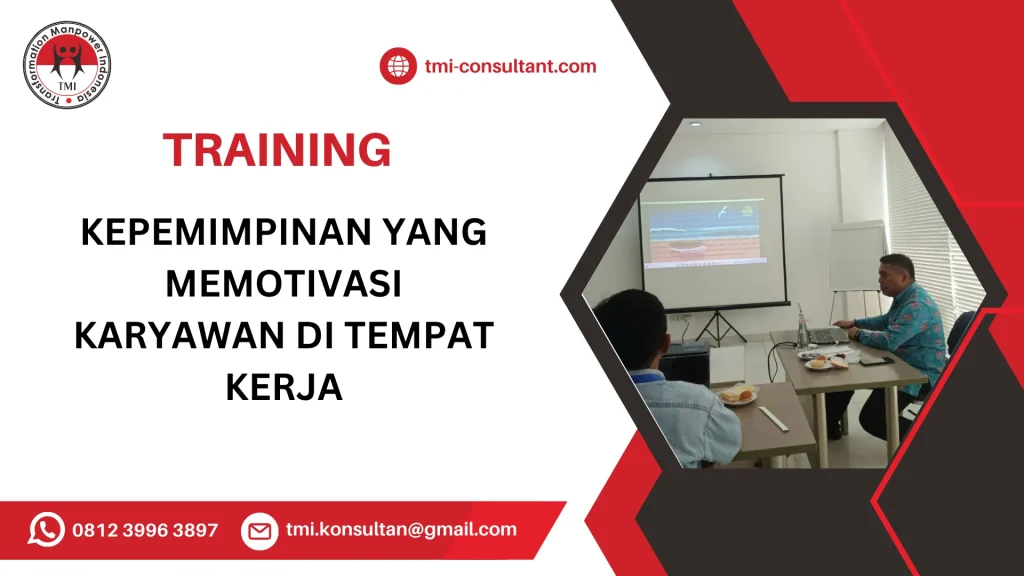 Transformation Manpower Indonesia
TMI

tmi-consultant.com

TRAINING

KEPEMIMPINAN YANG MEMOTIVASI KARYAWAN DI TEMPAT KERJA

0812 3996 3897

tmi.konsultan@gmail.com